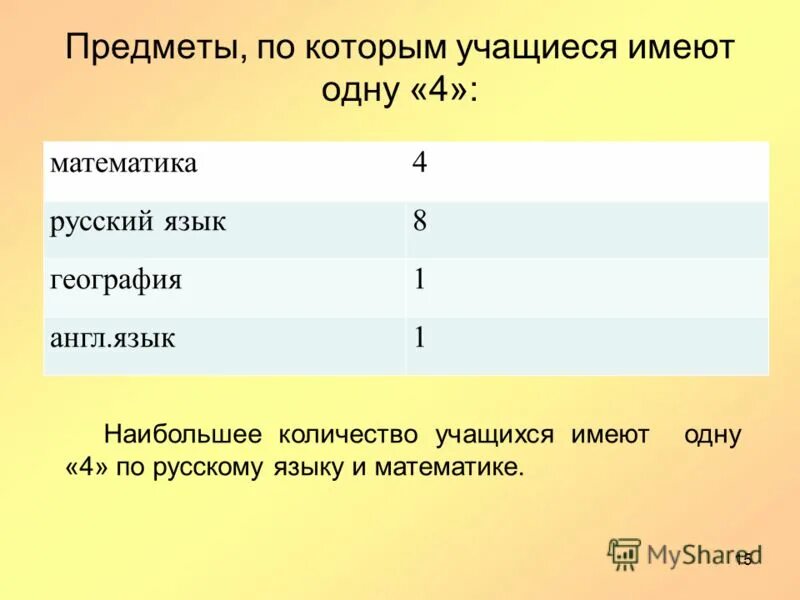 Предметы, по которым учащиеся имеют одну «4»:

| математика | 4 |
|---|---|
| русский язык | 8 |
| география | 1 |
| англ.язык | 1 |

Наибольшее количество учащихся имеют одну «4» по русскому языку и математике.

MyShared

15